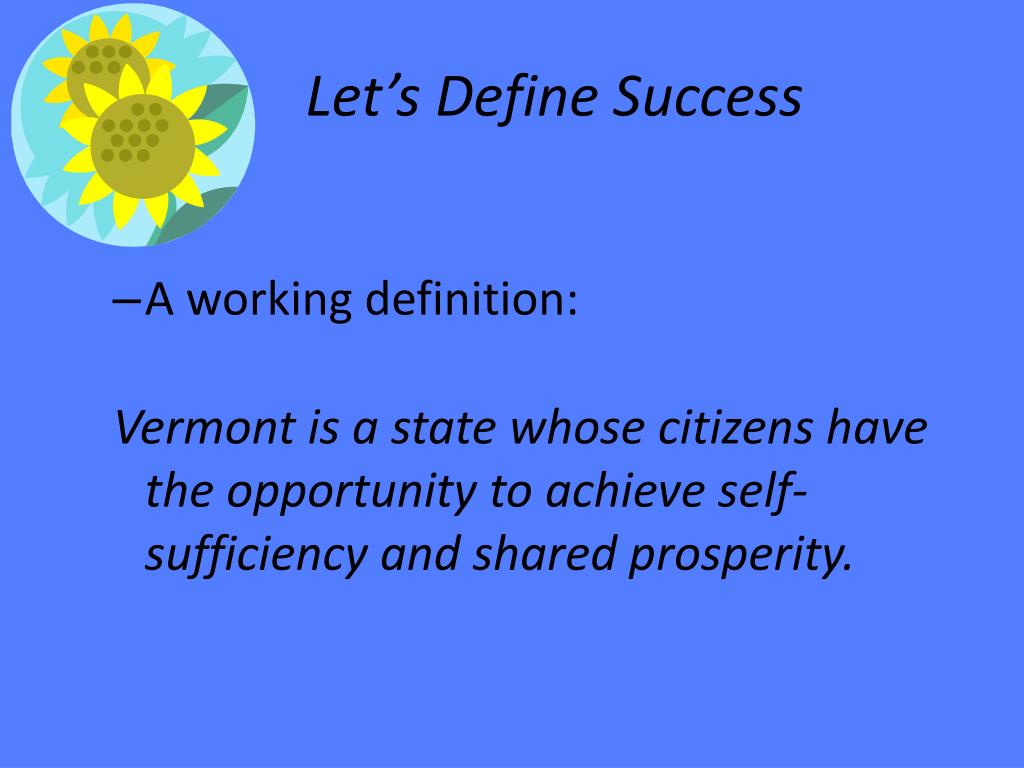 Let’s Define Success

–A working definition:

Vermont is a state whose citizens have the opportunity to achieve self-sufficiency and shared prosperity.